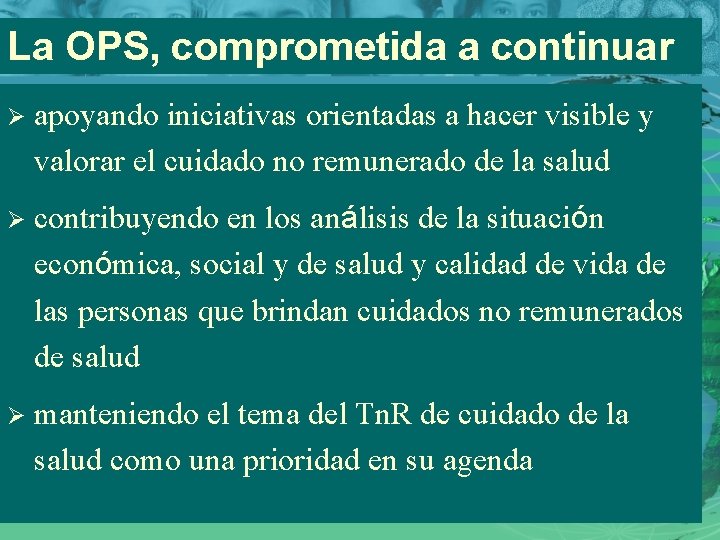 La OPS, comprometida a continuar

➢ apoyando iniciativas orientadas a hacer visible y valorar el cuidado no remunerado de la salud

➢ contribuyendo en los análisis de la situación económica, social y de salud y calidad de vida de las personas que brindan cuidados no remunerados de salud

➢ manteniendo el tema del TnR de cuidado de la salud como una prioridad en su agenda